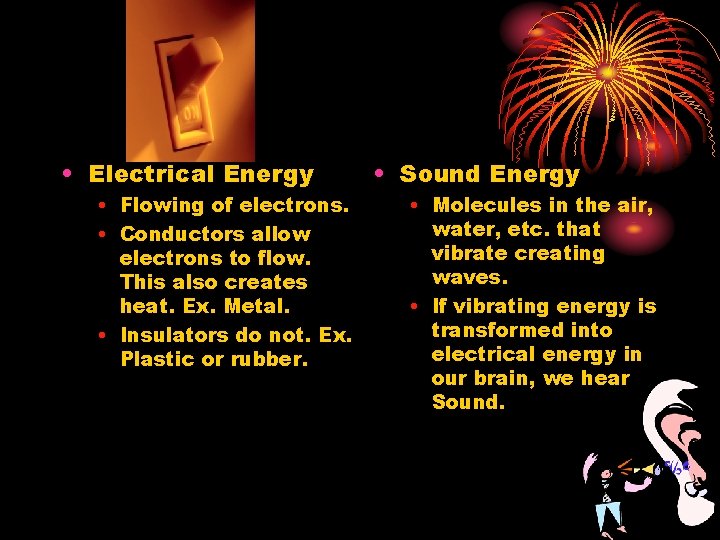 ON

• Electrical Energy
  • Flowing of electrons.
  • Conductors allow electrons to flow. This also creates heat. Ex. Metal.
  • Insulators do not. Ex. Plastic or rubber.

• Sound Energy
  • Molecules in the air, water, etc. that vibrate creating waves.
  • If vibrating energy is transformed into electrical energy in our brain, we hear Sound.